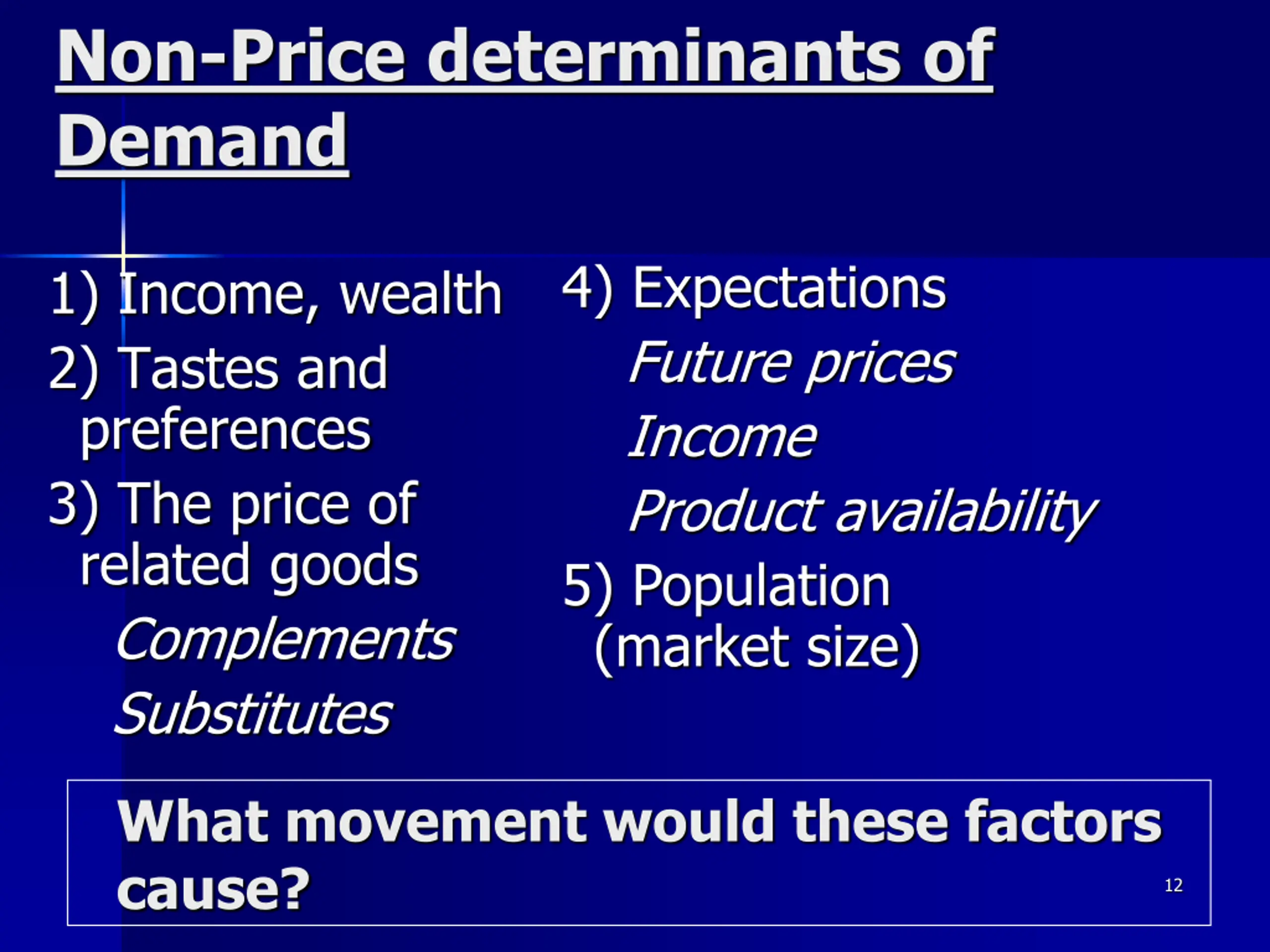 Non-Price determinants of Demand

1) Income, wealth

2) Tastes and preferences

3) The price of related goods

Complements

Substitutes

4) Expectations

Future prices

Income

Product availability

5) Population (market size)

What movement would these factors cause?

12